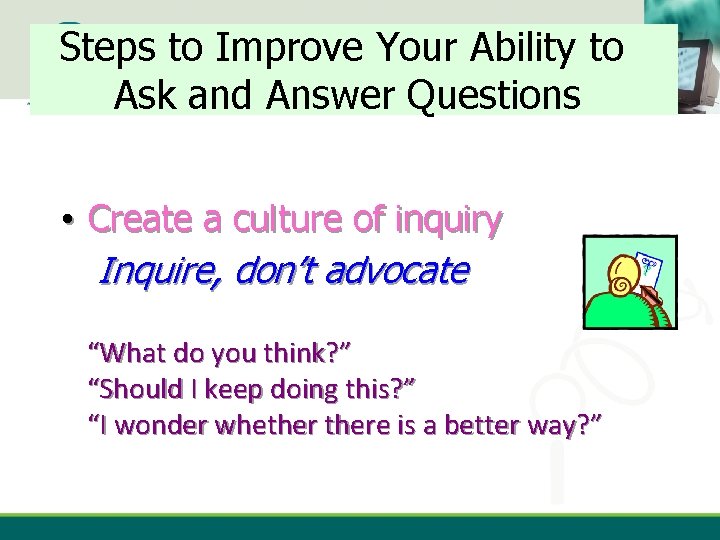 Steps to Improve Your Ability to Ask and Answer Questions

• Create a culture of inquiry

Inquire, don't advocate

"What do you think?"
"Should I keep doing this?"
"I wonder whether there is a better way?"